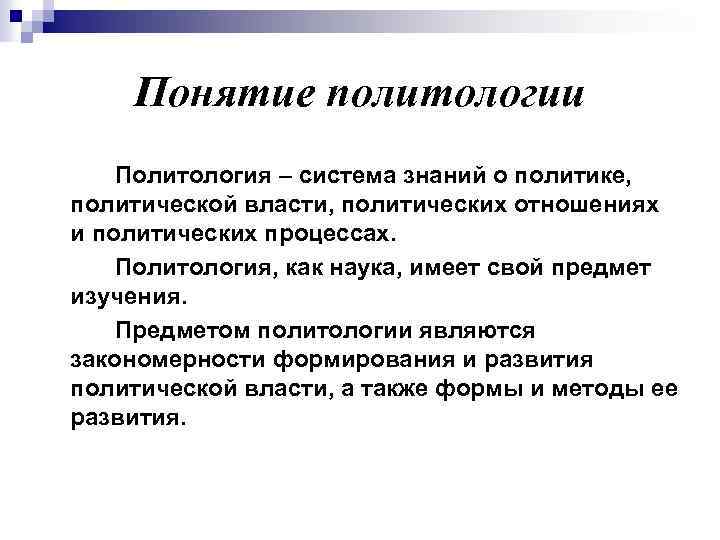 Понятие политологии

Политология – система знаний о политике, политической власти, политических отношениях и политических процессах.

Политология, как наука, имеет свой предмет изучения.

Предметом политологии являются закономерности формирования и развития политической власти, а также формы и методы ее развития.